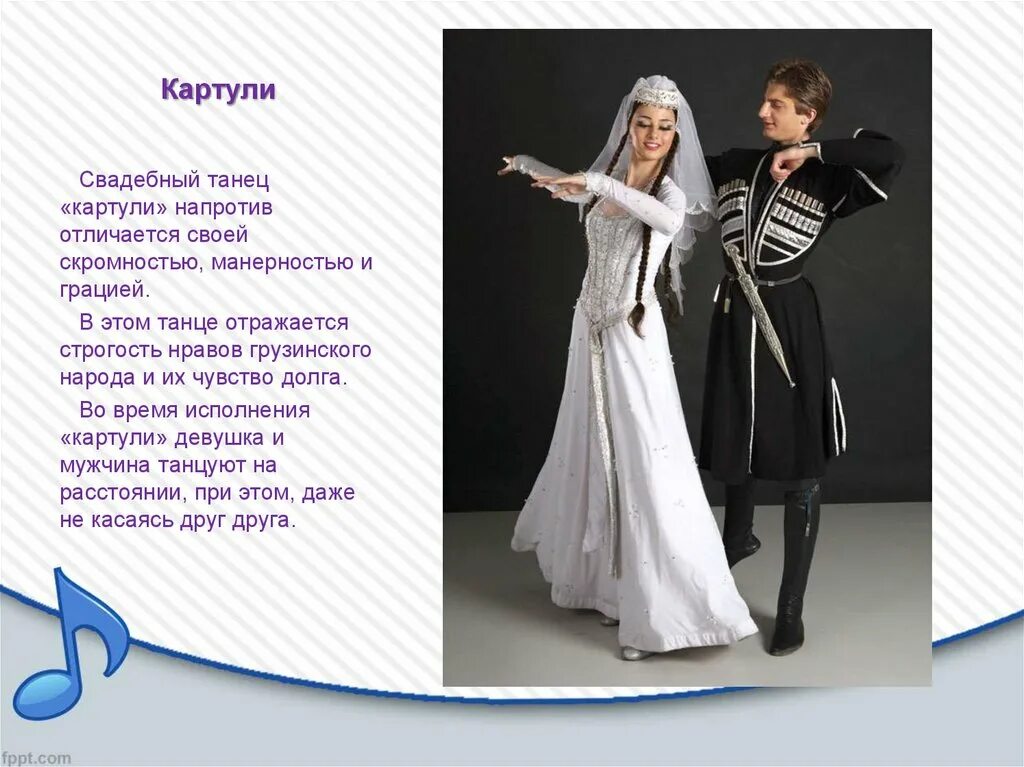 Картули

Свадебный танец «картули» напротив отличается своей скромностью, манерностью и грацией.

В этом танце отражается строгость нравов грузинского народа и их чувство долга.

Во время исполнения «картули» девушка и мужчина танцуют на расстоянии, при этом, даже не касаясь друг друга.

fppt.com